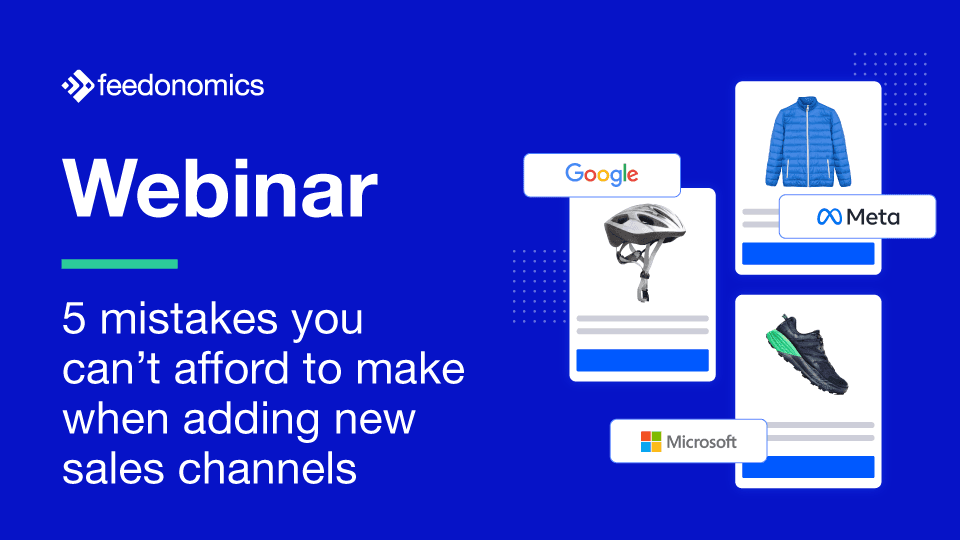 feedonomics

Webinar

5 mistakes you can't afford to make when adding new sales channels

Google

Meta

Microsoft